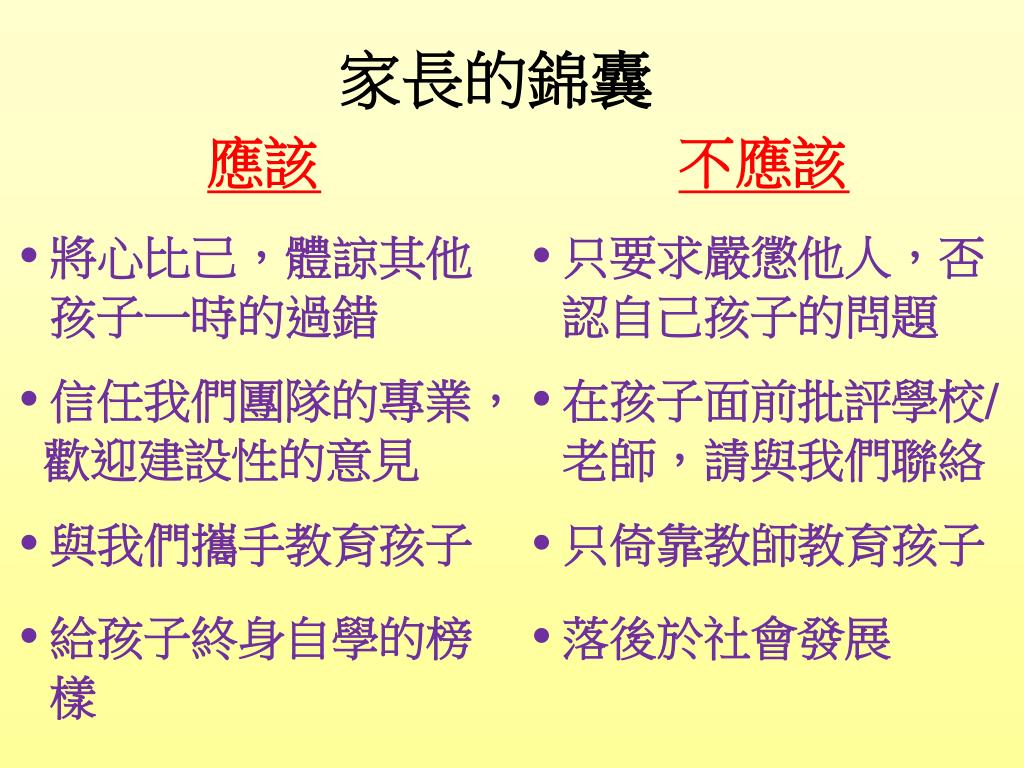 家長的錦囊

應該

• 將心比己，體諒其他孩子一時的過錯

• 信任我們團隊的專業，歡迎建設性的意見

• 與我們攜手教育孩子

• 給孩子終身自學的榜樣

不應該

• 只要求嚴懲他人，否認自己孩子的問題

• 在孩子面前批評學校/老師，請與我們聯絡

• 只倚靠教師教育孩子

• 落後於社會發展